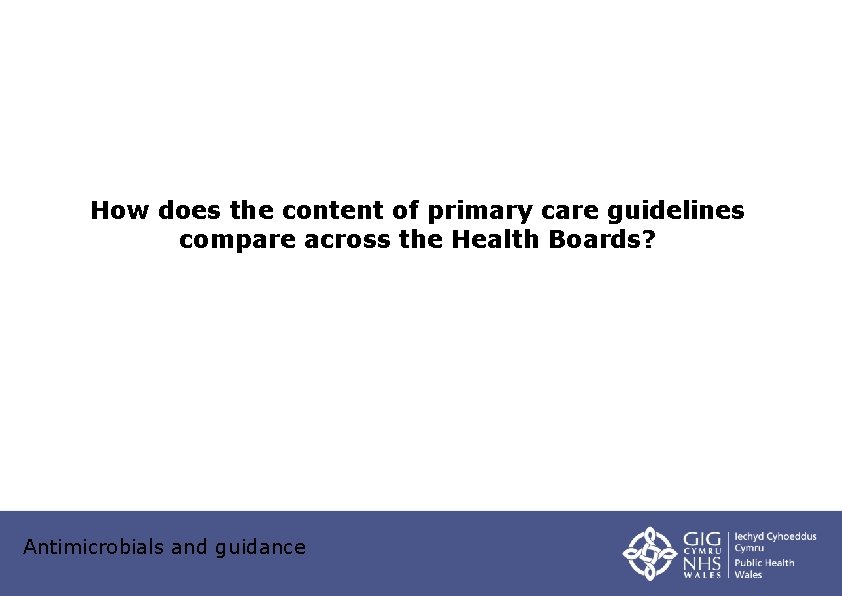 How does the content of primary care guidelines compare across the Health Boards?

Antimicrobials and guidance

GIG CYMRU NHS WALES

Iechyd Cyhoeddus Cymru
Public Health Wales